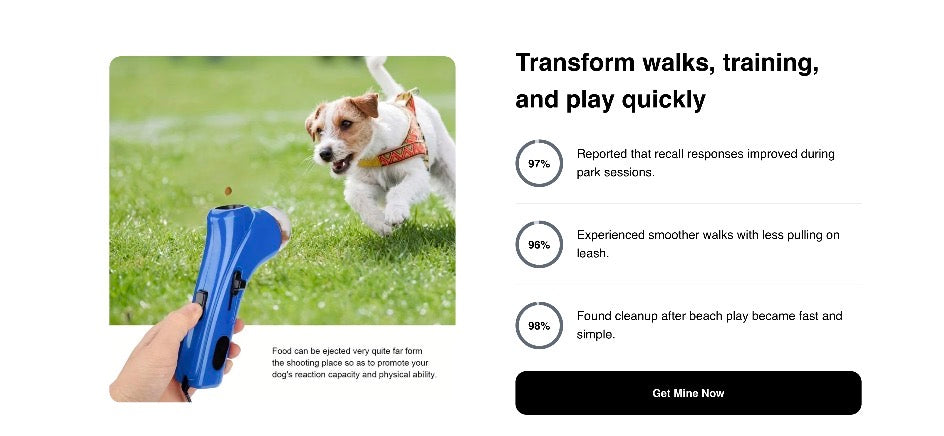 Food can be ejected very quite far form the shooting place so as to promote your dog's reaction capacity and physical ability.

Transform walks, training, and play quickly

97%

Reported that recall responses improved during park sessions.

96%

Experienced smoother walks with less pulling on leash.

98%

Found cleanup after beach play became fast and simple.

Get Mine Now